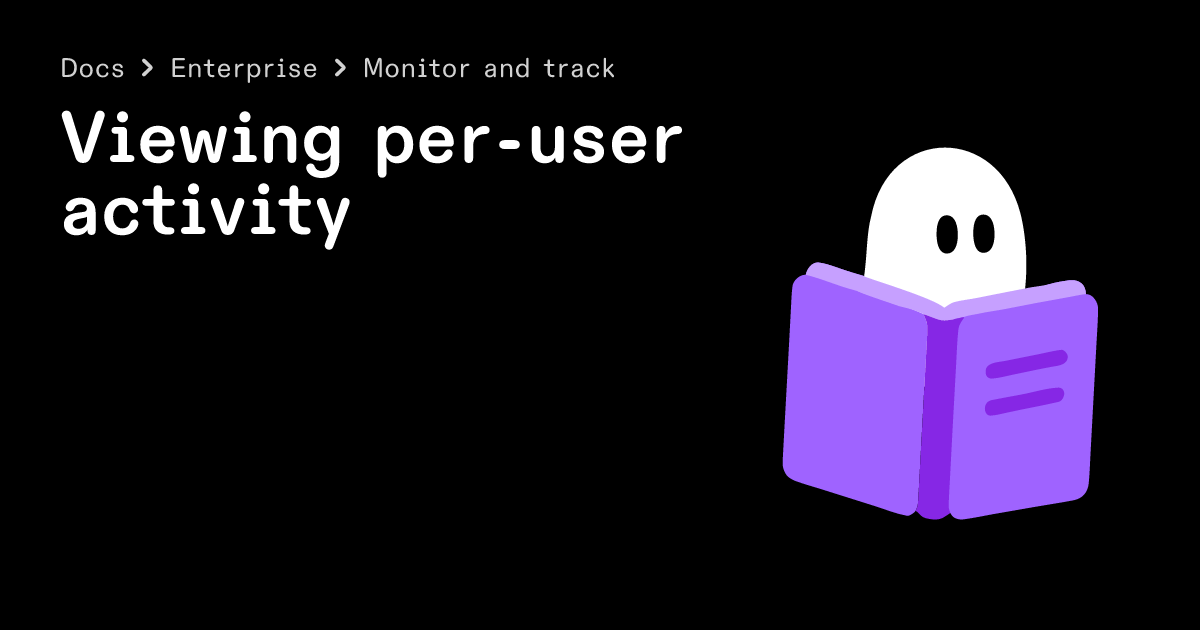 Docs > Enterprise > Monitor and track

Viewing per-user activity